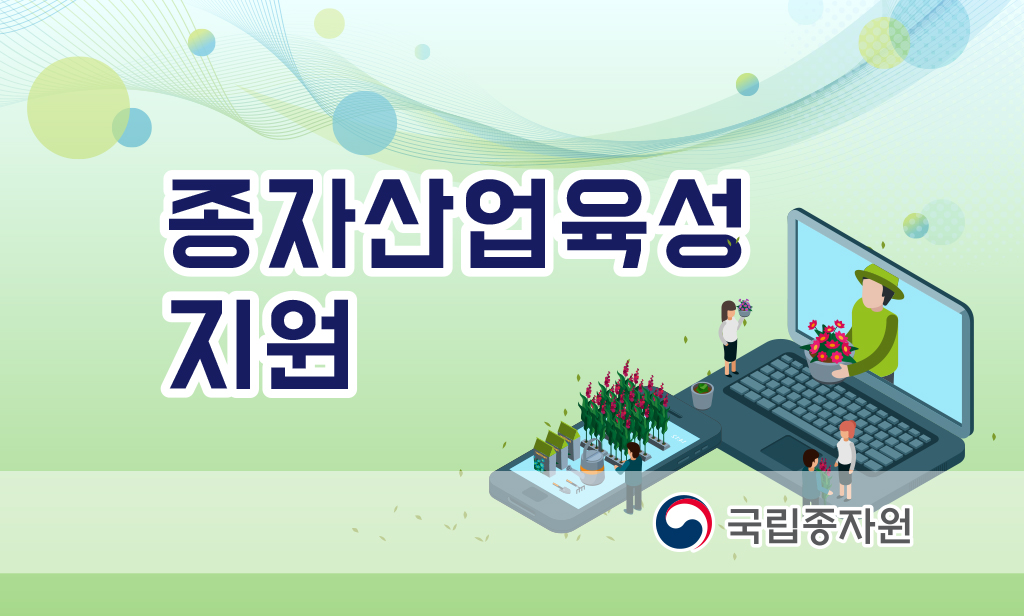 종자산업육성 지원

국립종자원